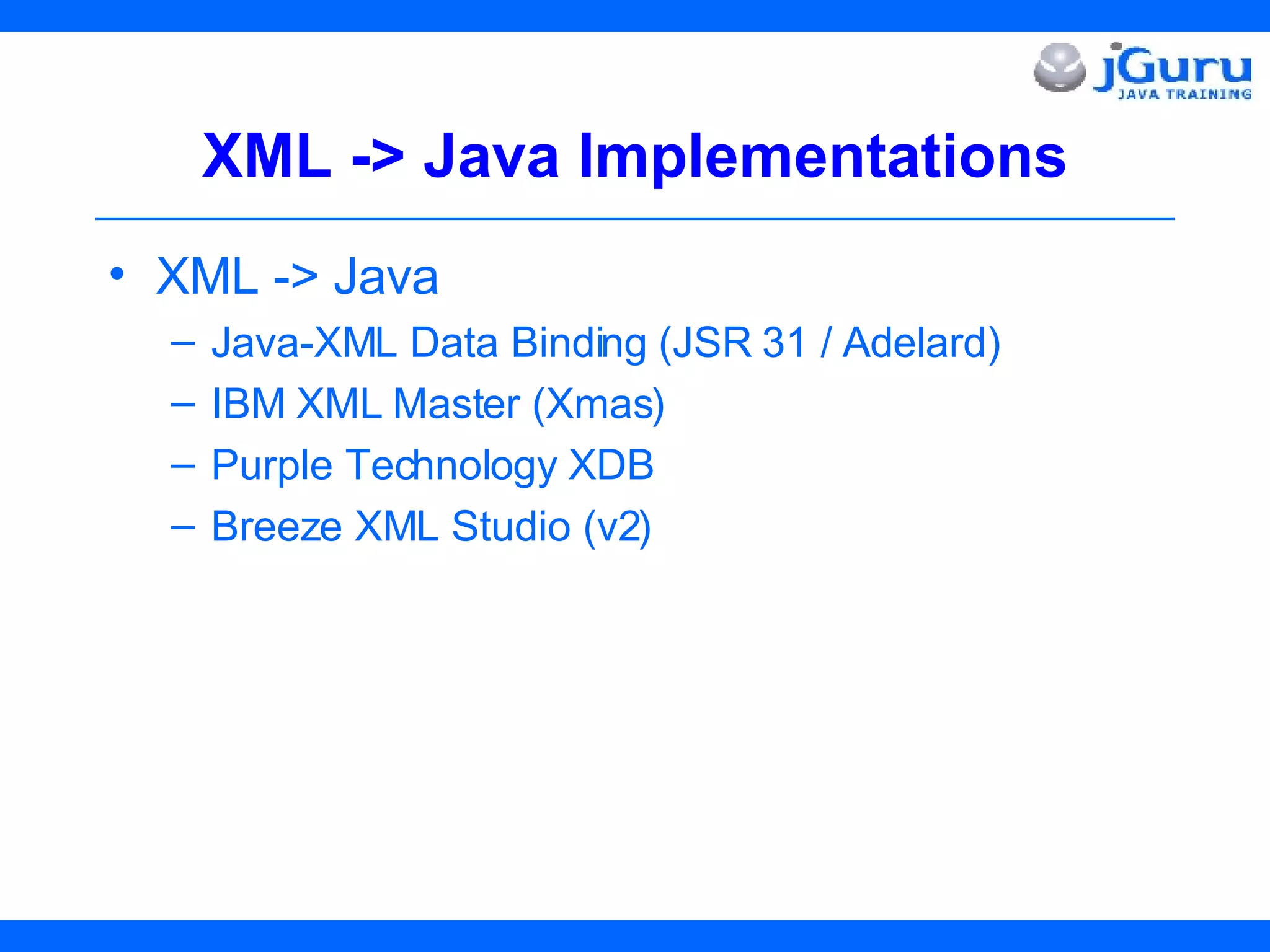 jGuru
JAVA TRAINING

XML -> Java Implementations

• XML -> Java
– Java-XML Data Binding (JSR 31 / Adelard)
– IBM XML Master (Xmas)
– Purple Technology XDB
– Breeze XML Studio (v2)